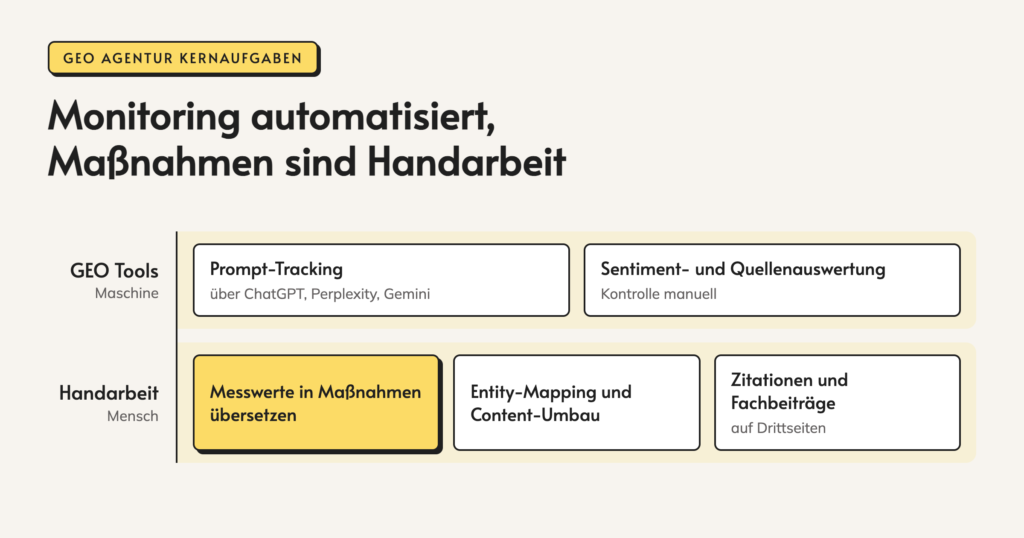 GEO AGENTUR KERNAUFGABEN

Monitoring automatisiert, Maßnahmen sind Handarbeit

GEO Tools
Maschine

Prompt-Tracking
über ChatGPT, Perplexity, Gemini

Sentiment- und Quellenauswertung
Kontrolle manuell

Handarbeit
Mensch

Messwerte in Maßnahmen übersetzen

Entity-Mapping und Content-Umbau

Zitationen und Fachbeiträge
auf Drittseiten